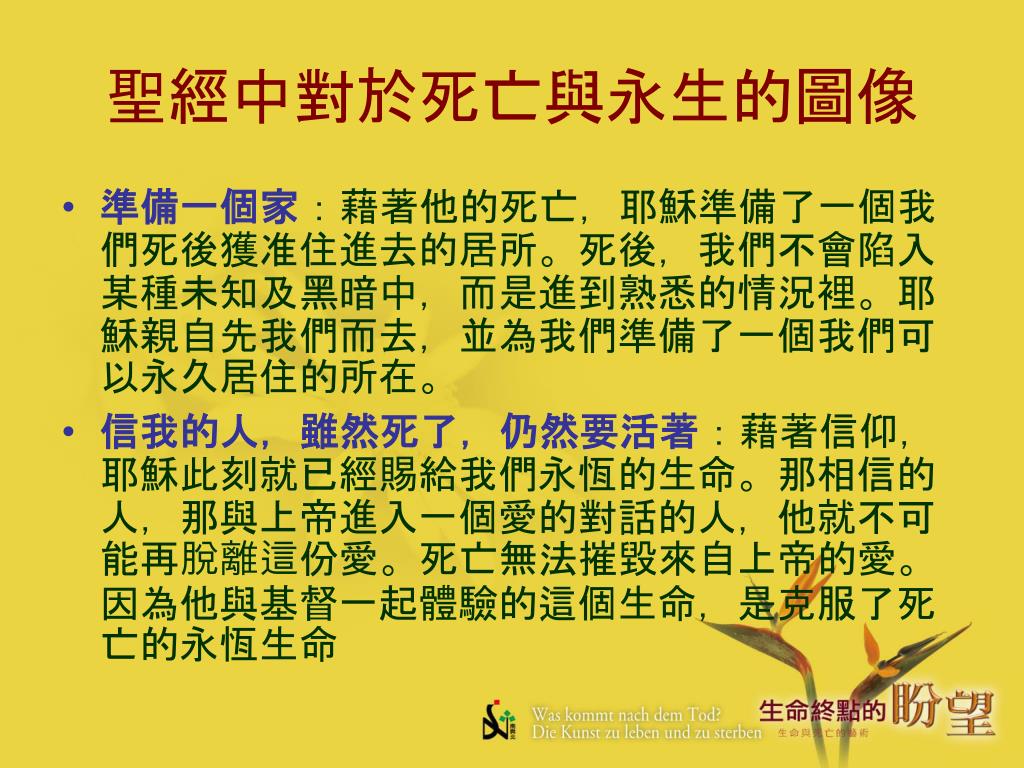 聖經中對於死亡與永生的圖像

• 準備一個家：藉著他的死亡，耶穌準備了一個我們死後獲准住進去的居所。死後，我們不會陷入某種未知及黑暗中，而是進到熟悉的情況裡。耶穌親自先我們而去，並為我們準備了一個我們可以永久居住的所在。

• 信我的人，雖然死了，仍然要活著：藉著信仰，耶穌此刻就已經賜給我們永恆的生命。那相信的人，那與上帝進入一個愛的對話的人，他就不可能再脫離這份愛。死亡無法摧毀來自上帝的愛。因為他與基督一起體驗的這個生命，是克服了死亡的永恆生命

Was kommt nach dem Tod?
Die Kunst zu leben und zu sterben

生命終點的盼望
生命與死亡的藝術